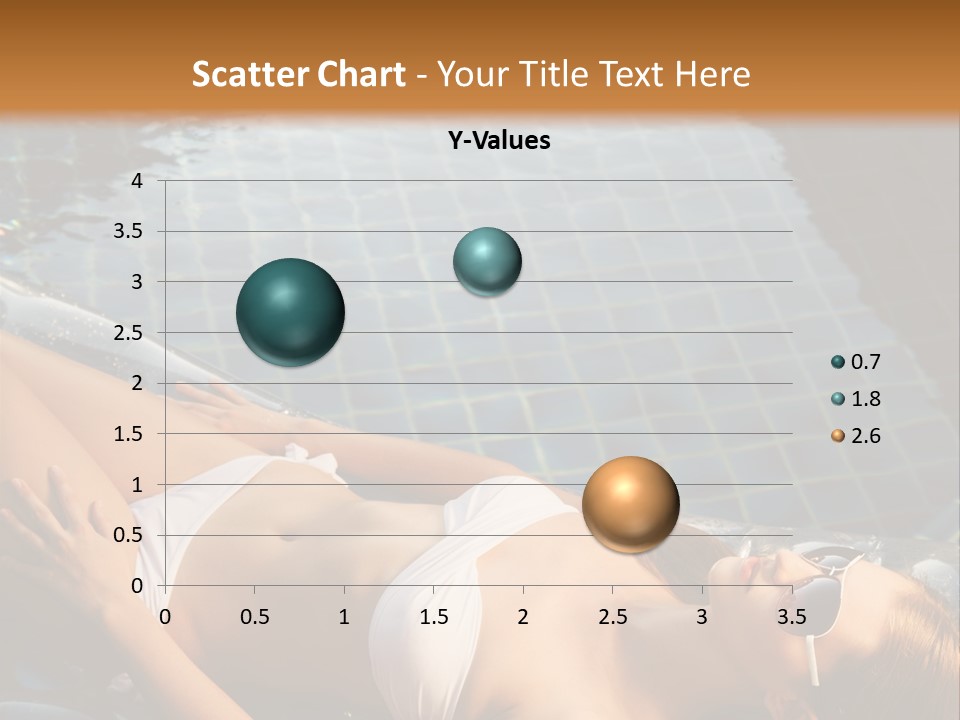 Scatter Chart - Your Title Text Here

Y-Values

4
3.5
3
2.5
2
1.5
1
0.5
0

0 0.5 1 1.5 2 2.5 3 3.5

0.7
1.8
2.6